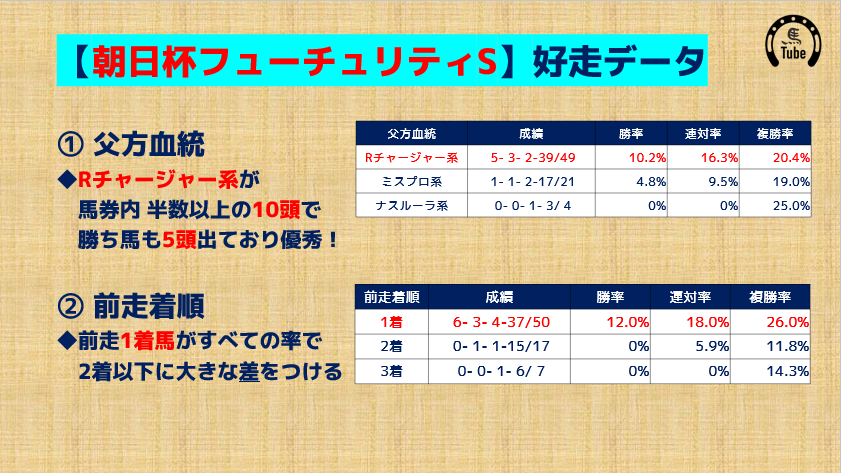 【朝日杯フューチュリティS】好走データ

Tube

① 父方血統
◆Rチャージャー系が
馬券内 半数以上の10頭で
勝ち馬も5頭出ており優秀！

| 父方血統 | 成績 | 勝率 | 連対率 | 複勝率 |
|---|---|---|---|---|
| Rチャージャー系 | 5- 3- 2-39/49 | 10.2% | 16.3% | 20.4% |
| ミスプロ系 | 1- 1- 2-17/21 | 4.8% | 9.5% | 19.0% |
| ナスルーラ系 | 0- 0- 1- 3/ 4 | 0% | 0% | 25.0% |

② 前走着順
◆前走1着馬がすべての率で
2着以下に大きな差をつける

| 前走着順 | 成績 | 勝率 | 連対率 | 複勝率 |
|---|---|---|---|---|
| 1着 | 6- 3- 4-37/50 | 12.0% | 18.0% | 26.0% |
| 2着 | 0- 1- 1-15/17 | 0% | 5.9% | 11.8% |
| 3着 | 0- 0- 1- 6/ 7 | 0% | 0% | 14.3% |